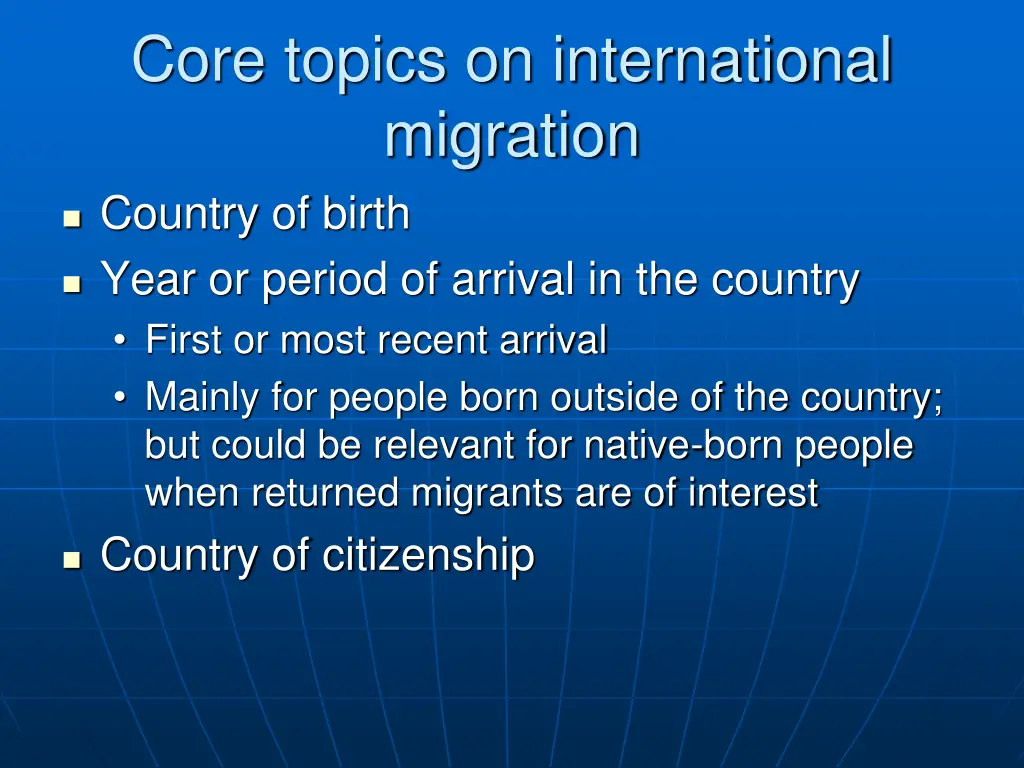 Core topics on international migration

- Country of birth
- Year or period of arrival in the country
  - First or most recent arrival
  - Mainly for people born outside of the country; but could be relevant for native-born people when returned migrants are of interest
- Country of citizenship